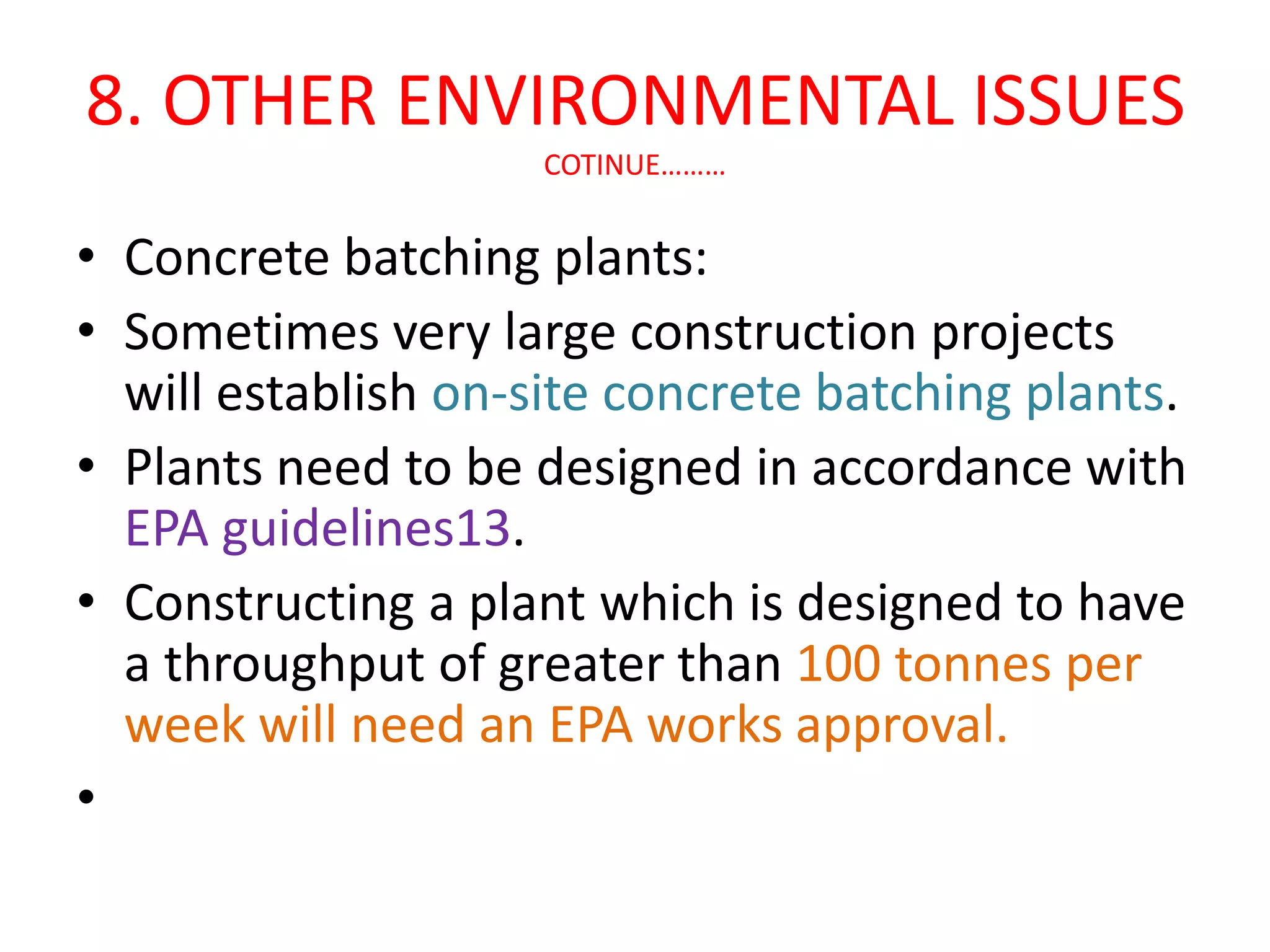 8. OTHER ENVIRONMENTAL ISSUES

COTINUE………

• Concrete batching plants:
• Sometimes very large construction projects will establish on-site concrete batching plants.
• Plants need to be designed in accordance with EPA guidelines13.
• Constructing a plant which is designed to have a throughput of greater than 100 tonnes per week will need an EPA works approval.
•